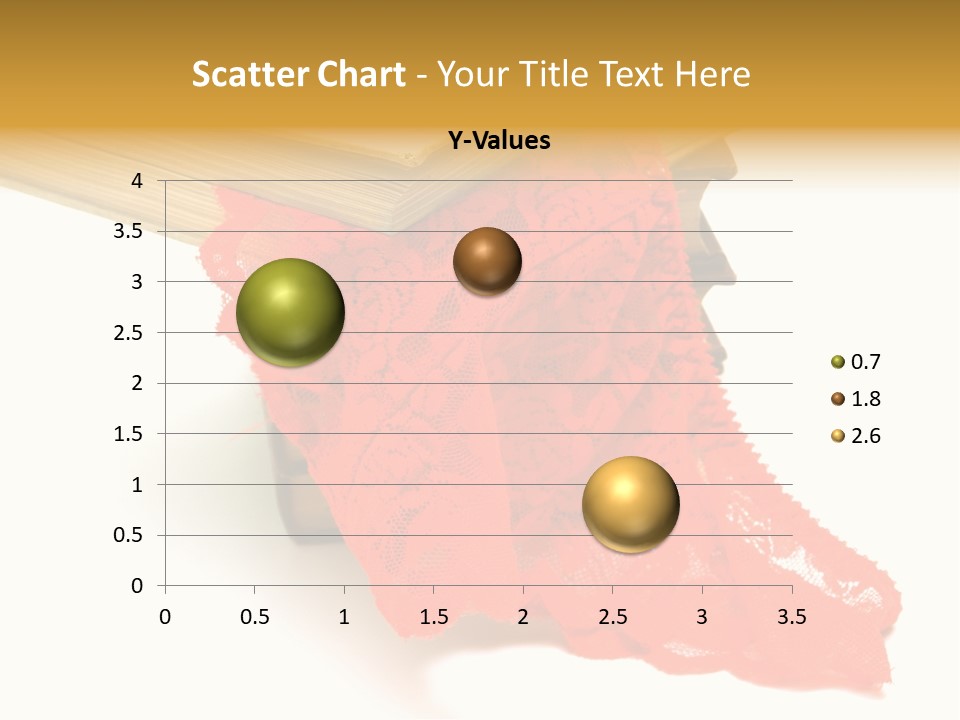 Scatter Chart - Your Title Text Here

Y-Values

4
3.5
3
2.5
2
1.5
1
0.5
0

0 0.5 1 1.5 2 2.5 3 3.5

0.7
1.8
2.6